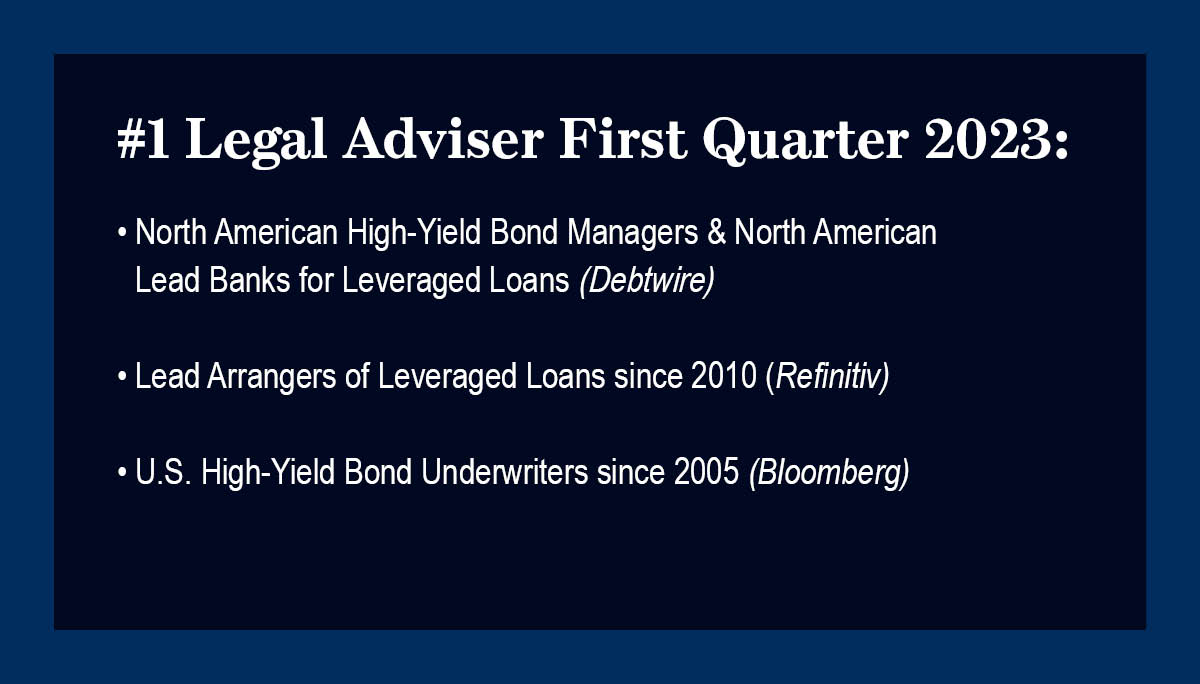 #1 Legal Adviser First Quarter 2023:

• North American High-Yield Bond Managers & North American Lead Banks for Leveraged Loans (Debtwire)

• Lead Arrangers of Leveraged Loans since 2010 (Refinitiv)

• U.S. High-Yield Bond Underwriters since 2005 (Bloomberg)